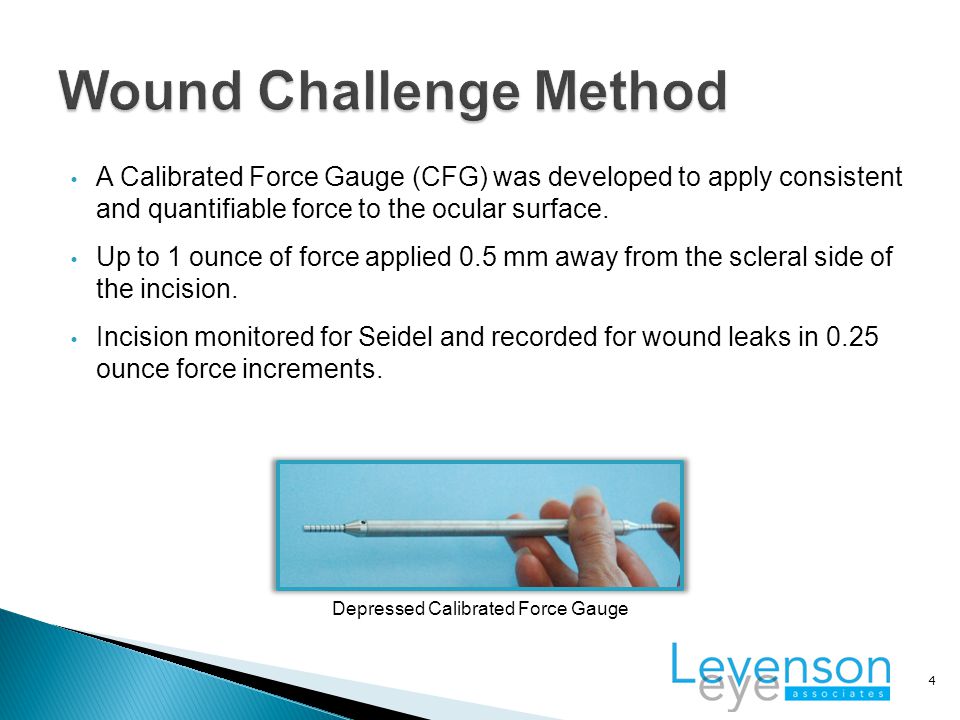 Wound Challenge Method

• A Calibrated Force Gauge (CFG) was developed to apply consistent and quantifiable force to the ocular surface.

• Up to 1 ounce of force applied 0.5 mm away from the scleral side of the incision.

• Incision monitored for Seidel and recorded for wound leaks in 0.25 ounce force increments.

Depressed Calibrated Force Gauge

Levenson eye associates

4